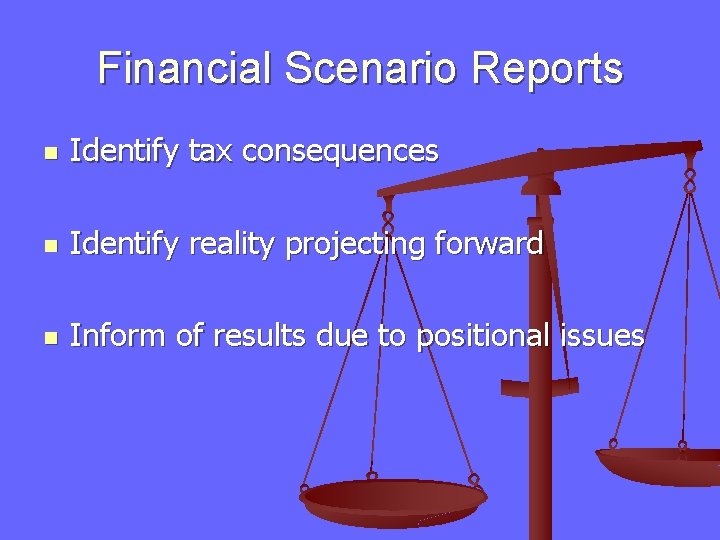 Financial Scenario Reports

- Identify tax consequences
- Identify reality projecting forward
- Inform of results due to positional issues